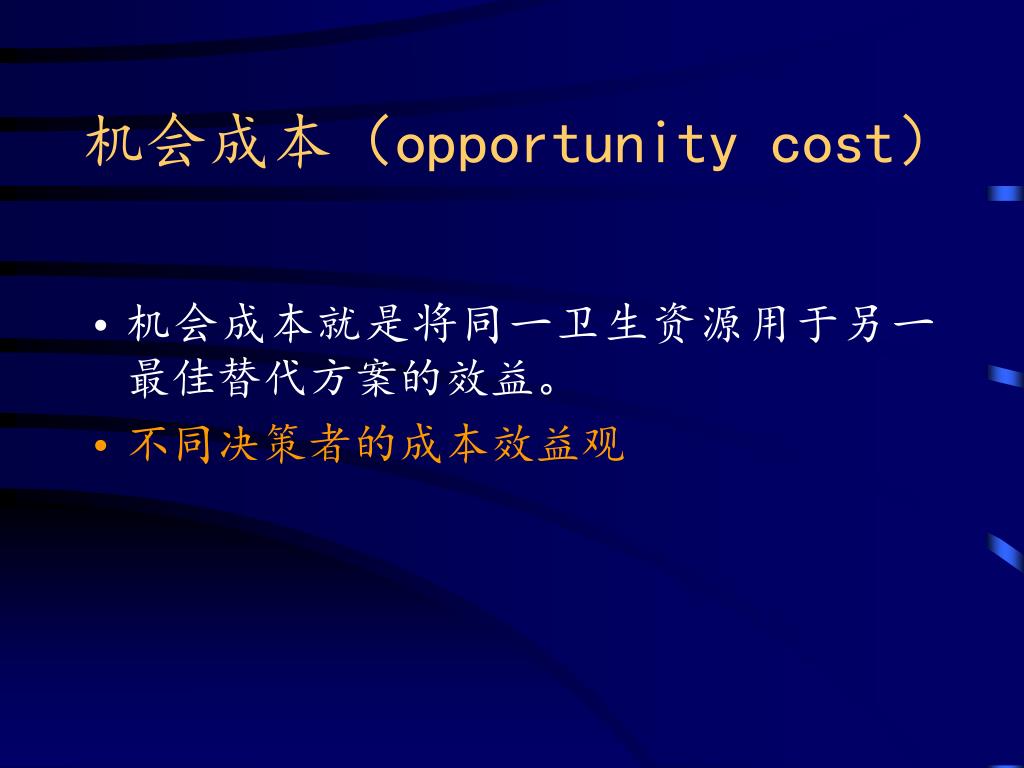 机会成本（opportunity cost）

• 机会成本就是将同一卫生资源用于另一最佳替代方案的效益。
• 不同决策者的成本效益观